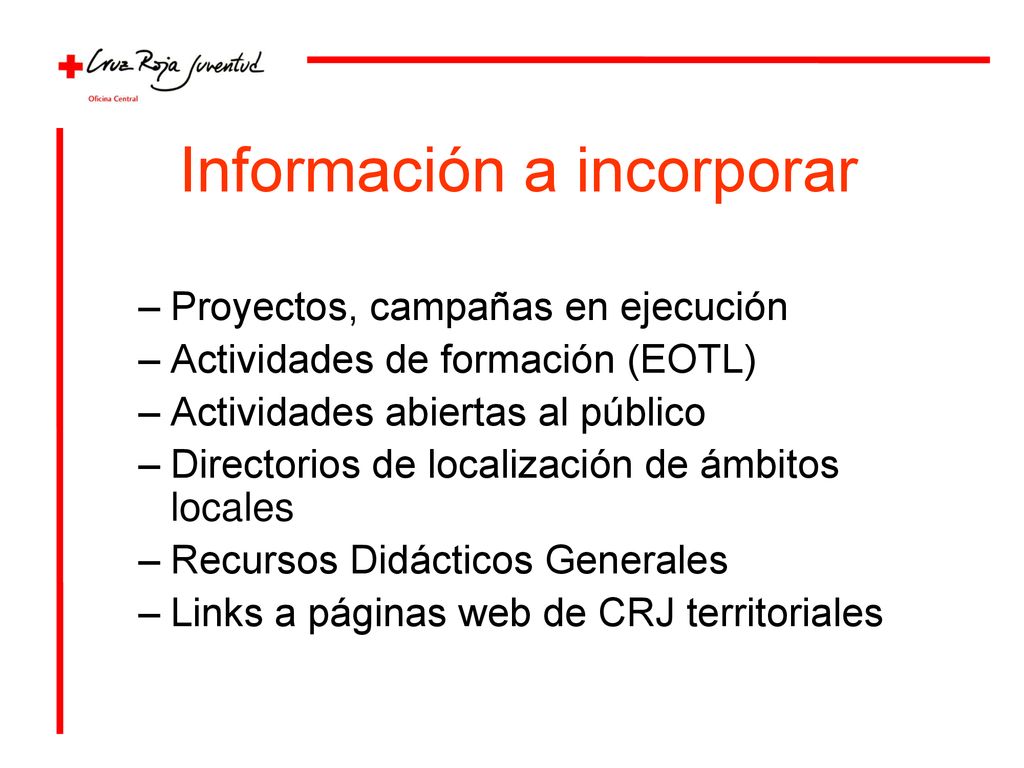 Cruz Roja Juventud
Oficina Central

Información a incorporar

– Proyectos, campañas en ejecución
– Actividades de formación (EOTL)
– Actividades abiertas al público
– Directorios de localización de ámbitos locales
– Recursos Didácticos Generales
– Links a páginas web de CRJ territoriales